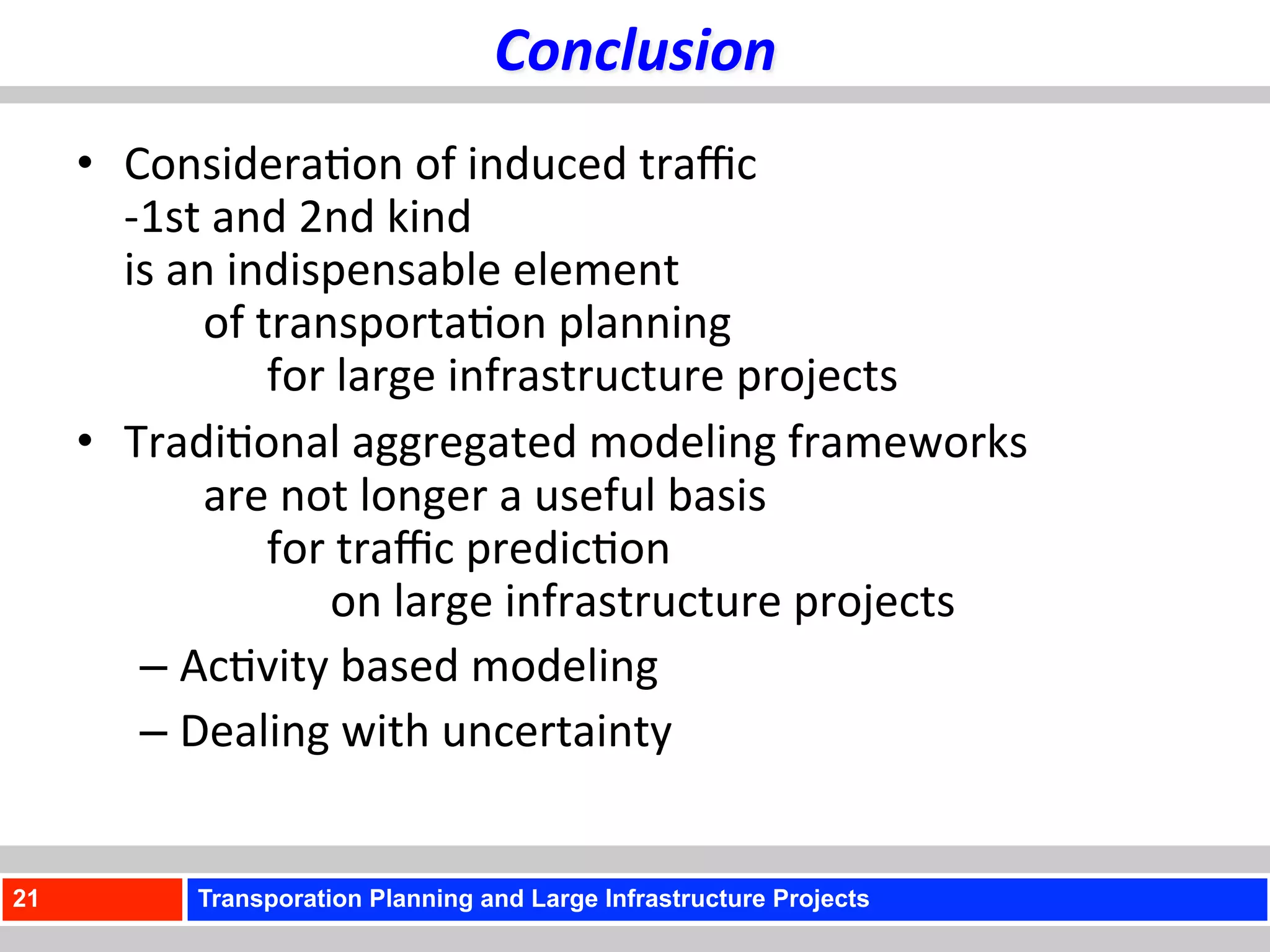 Conclusion

• Consideration of induced traffic
-1st and 2nd kind
is an indispensable element
of transportation planning
for large infrastructure projects

• Traditional aggregated modeling frameworks
are not longer a useful basis
for traffic prediction
on large infrastructure projects

– Activity based modeling

– Dealing with uncertainty

21

Transporation Planning and Large Infrastructure Projects